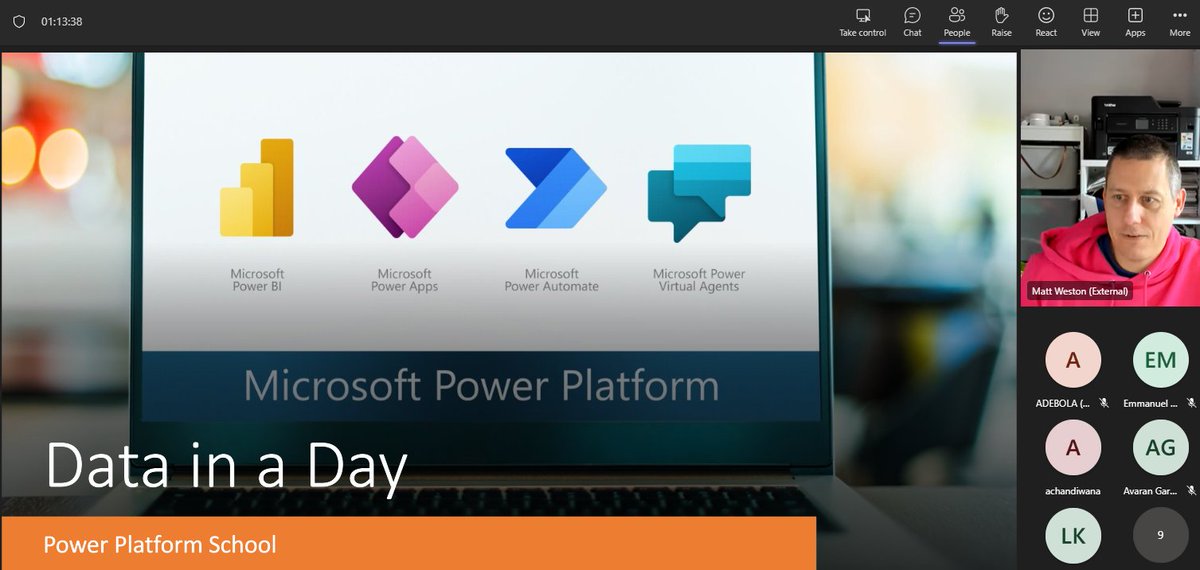 01:13:38

Take control
Chat
People
Raise
React
View
Apps
More

Microsoft Power BI

Microsoft Power Apps

Microsoft Power Automate

Microsoft Power Virtual Agents

Microsoft Power Platform

Data in a Day

Power Platform School

Matt Weston (External)

A
ADEBOLA (...

EM
Emmanuel ...

A
achandiwana

AG
Avaran Gar...

LK

9